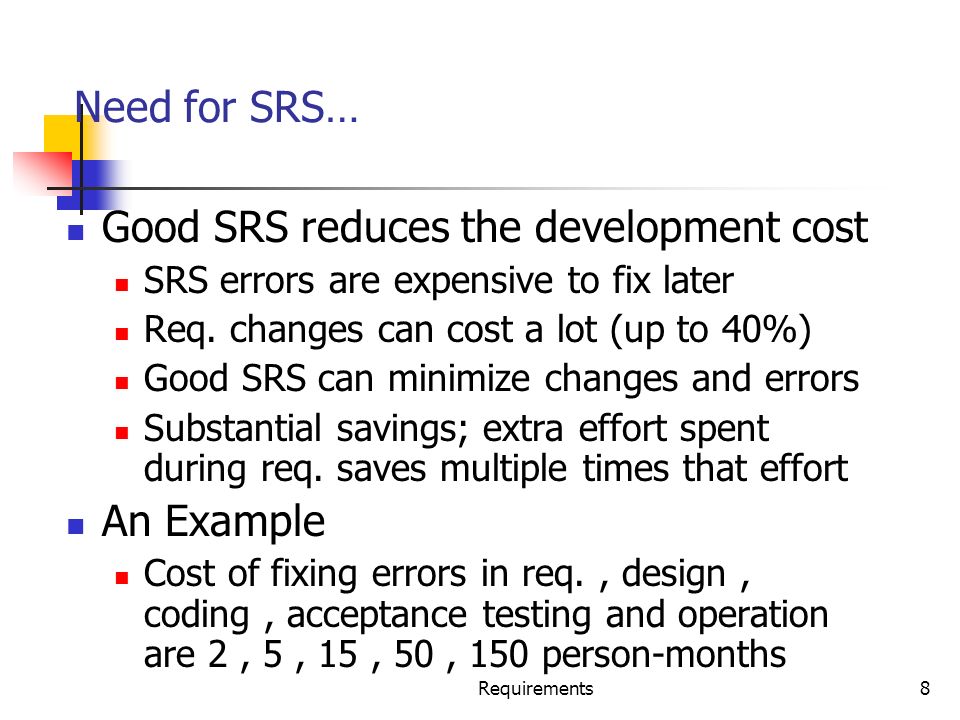 Need for SRS…

- Good SRS reduces the development cost
  - SRS errors are expensive to fix later
  - Req. changes can cost a lot (up to 40%)
  - Good SRS can minimize changes and errors
  - Substantial savings; extra effort spent during req. saves multiple times that effort
- An Example
  - Cost of fixing errors in req. , design , coding , acceptance testing and operation are 2 , 5 , 15 , 50 , 150 person-months

Requirements

8